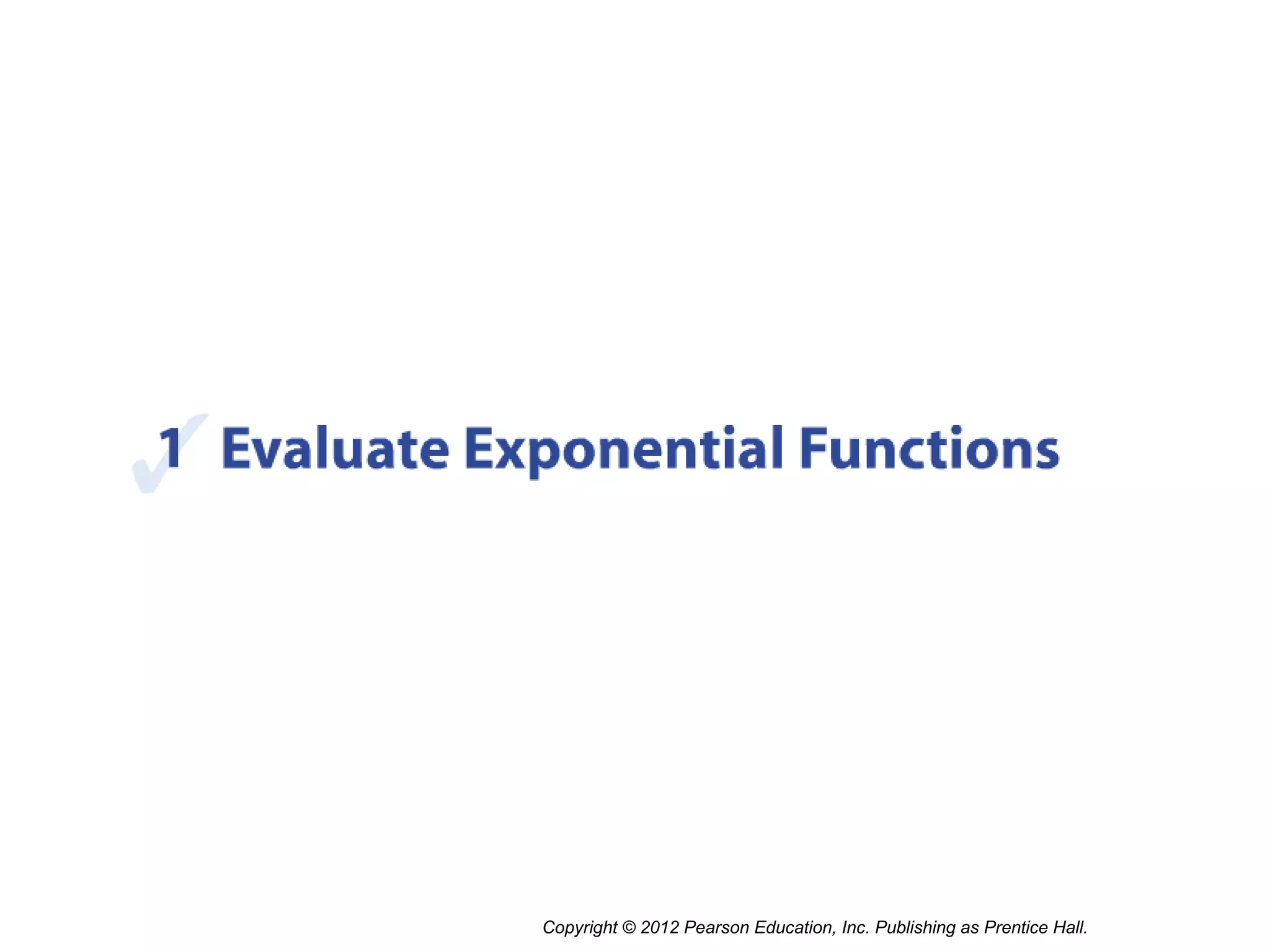 1 Evaluate Exponential Functions

Copyright © 2012 Pearson Education, Inc. Publishing as Prentice Hall.